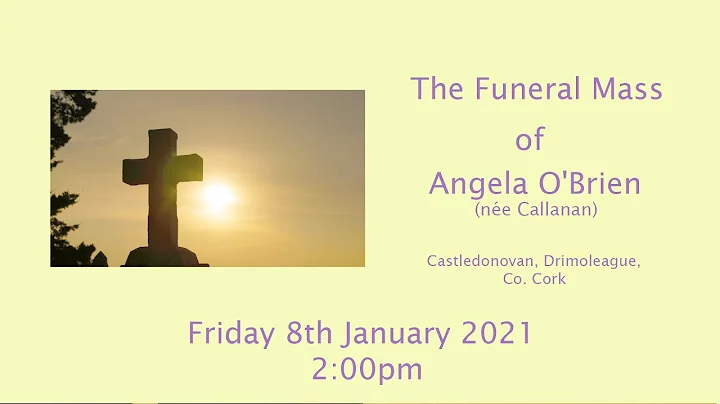 The Funeral Mass
of
Angela O'Brien
(née Callanan)

Castledonovan, Drimoleague,
Co. Cork

Friday 8th January 2021
2:00pm